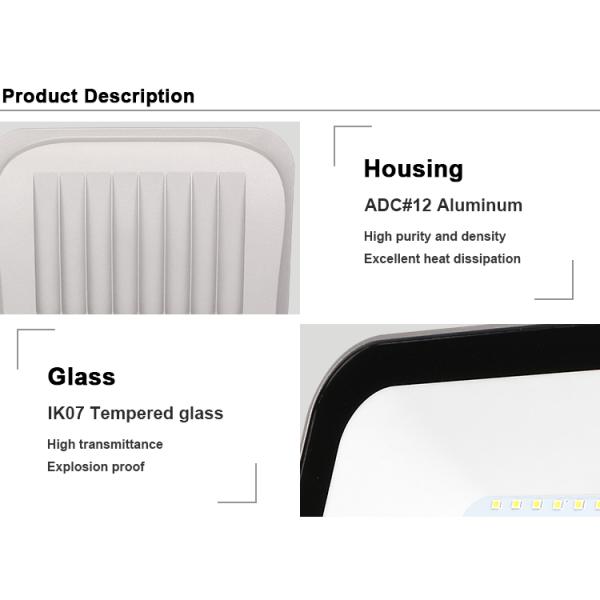 Product Description

Housing

ADC#12 Aluminum

High purity and density

Excellent heat dissipation

Glass

IK07 Tempered glass

High transmittance

Explosion proof